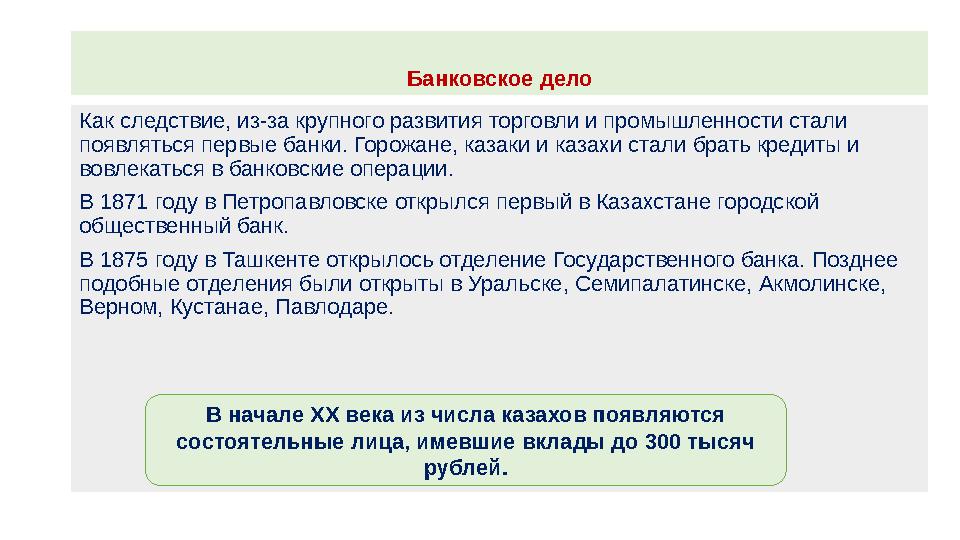 Банковское дело

Как следствие, из-за крупного развития торговли и промышленности стали появляться первые банки. Горожане, казаки и казахи стали брать кредиты и вовлекаться в банковские операции.

В 1871 году в Петропавловске открылся первый в Казахстане городской общественный банк.

В 1875 году в Ташкенте открылось отделение Государственного банка. Позднее подобные отделения были открыты в Уральске, Семипалатинске, Акмолинске, Верном, Кустанае, Павлодаре.

В начале XX века из числа казахов появляются состоятельные лица, имевшие вклады до 300 тысяч рублей.